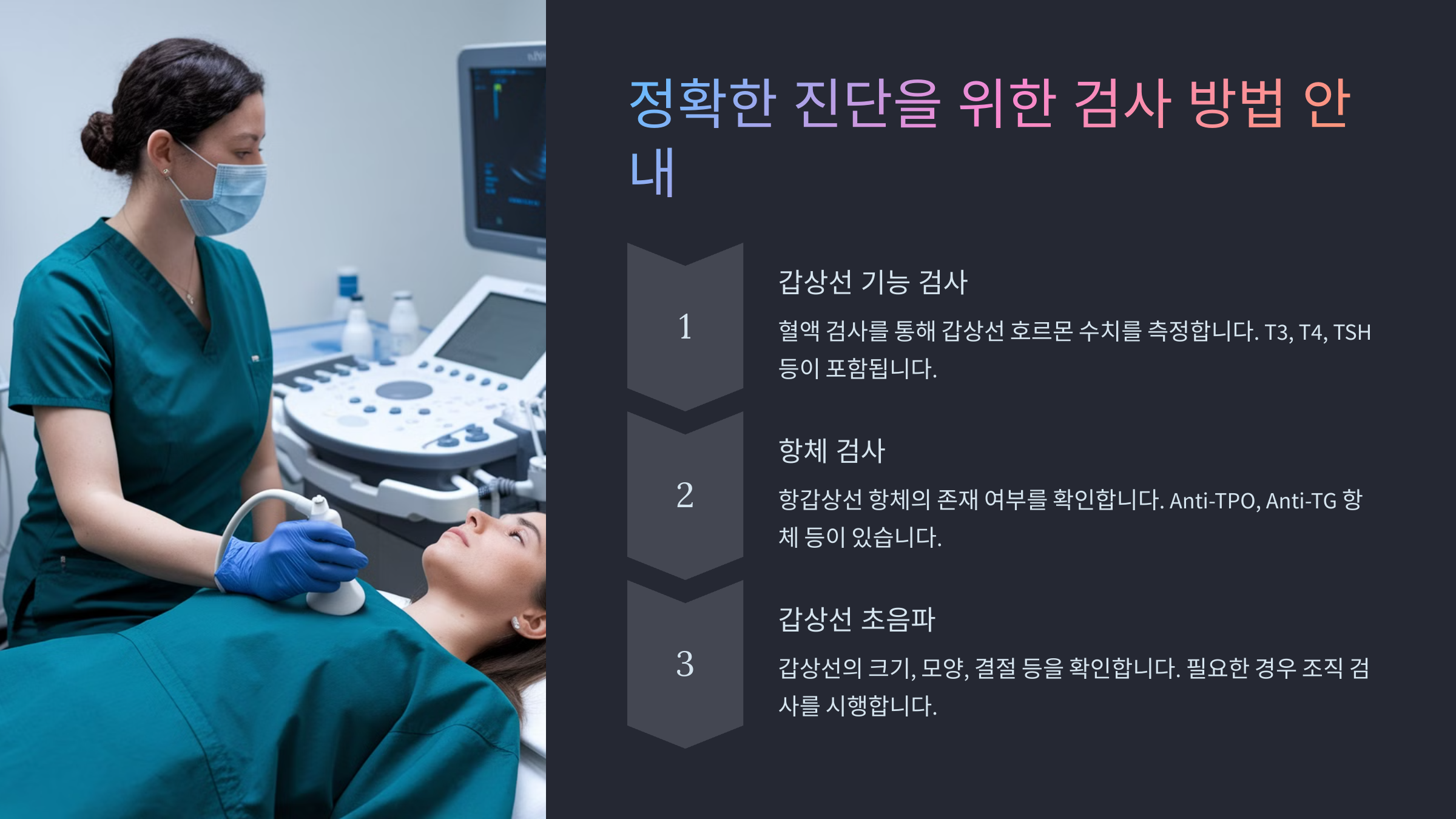 정확한 진단을 위한 검사 방법 안내

1

갑상선 기능 검사

혈액 검사를 통해 갑상선 호르몬 수치를 측정합니다. T3, T4, TSH 등이 포함됩니다.

2

항체 검사

항갑상선 항체의 존재 여부를 확인합니다. Anti-TPO, Anti-TG 항체 등이 있습니다.

3

갑상선 초음파

갑상선의 크기, 모양, 결절 등을 확인합니다. 필요한 경우 조직 검사를 시행합니다.